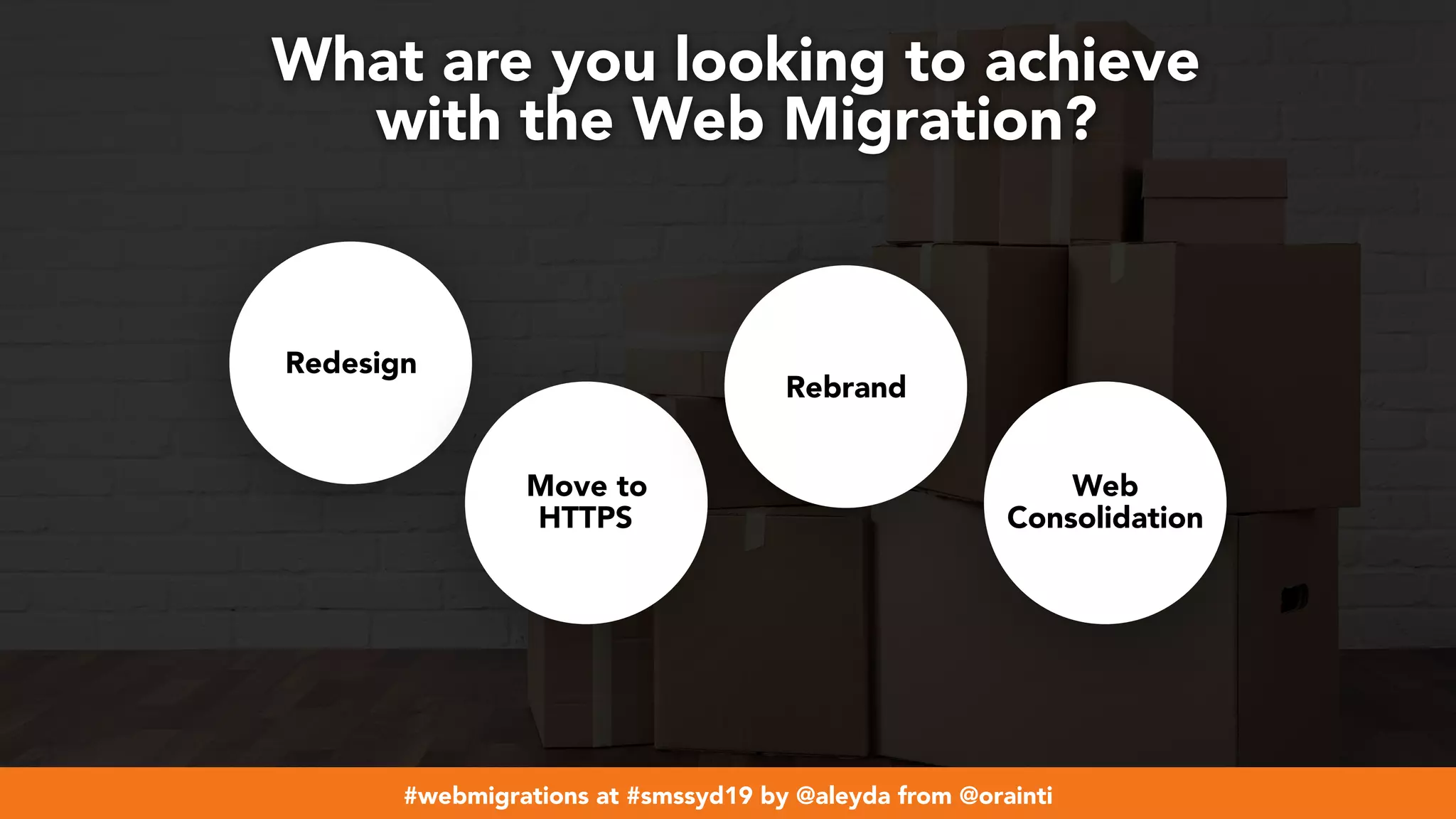 What are you looking to achieve with the Web Migration?

Redesign

Move to HTTPS

Rebrand

Web Consolidation

#webmigrations at #smssyd19 by @aleyda from @orainti